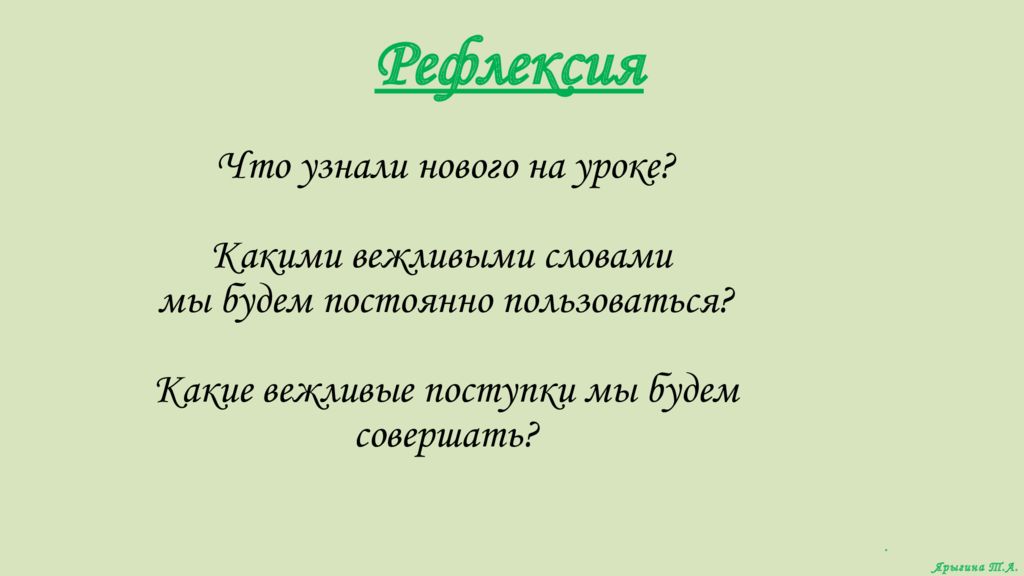 Рефлексия

Что узнали нового на уроке?

Какими вежливыми словами мы будем постоянно пользоваться?

Какие вежливые поступки мы будем совершать?

Ярыгина Т.А.